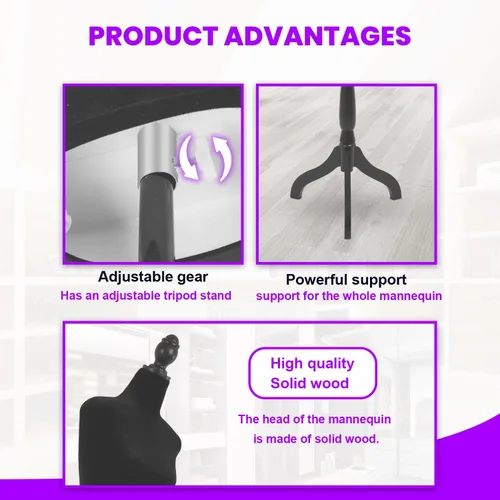 PRODUCT ADVANTAGES

Adjustable gear
Has an adjustable tripod stand

Powerful support
support for the whole mannequin

High quality
Solid wood

The head of the mannequin is made of solid wood.